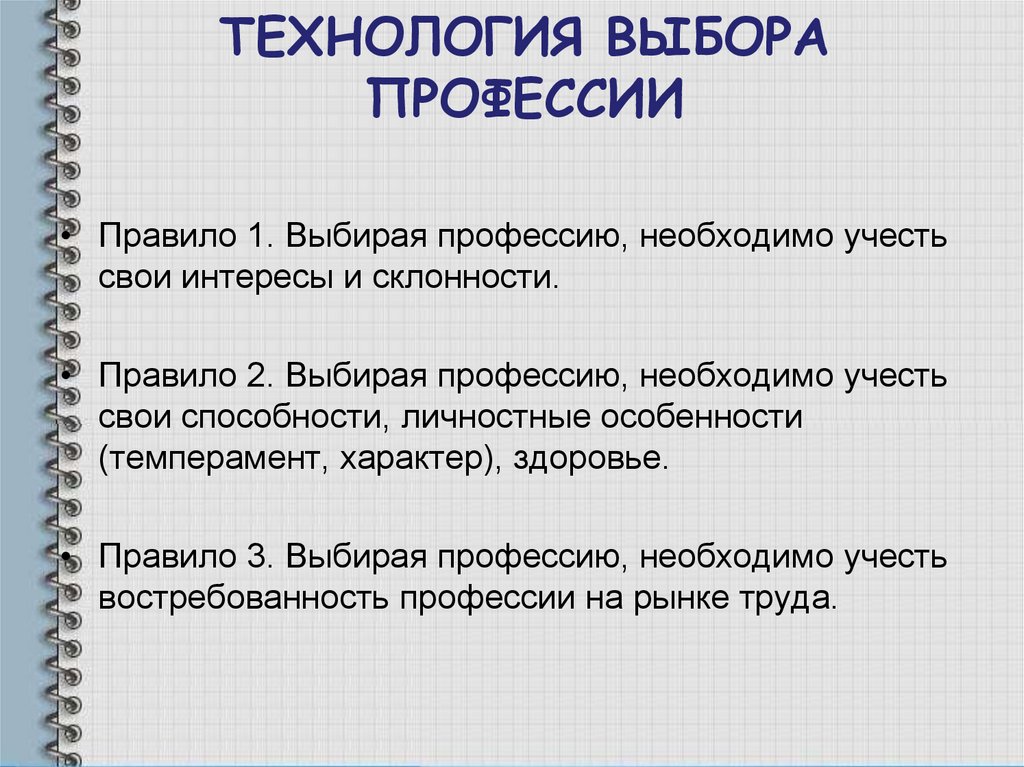 ТЕХНОЛОГИЯ ВЫБОРА ПРОФЕССИИ

• Правило 1. Выбирая профессию, необходимо учесть свои интересы и склонности.

• Правило 2. Выбирая профессию, необходимо учесть свои способности, личностные особенности (темперамент, характер), здоровье.

• Правило 3. Выбирая профессию, необходимо учесть востребованность профессии на рынке труда.